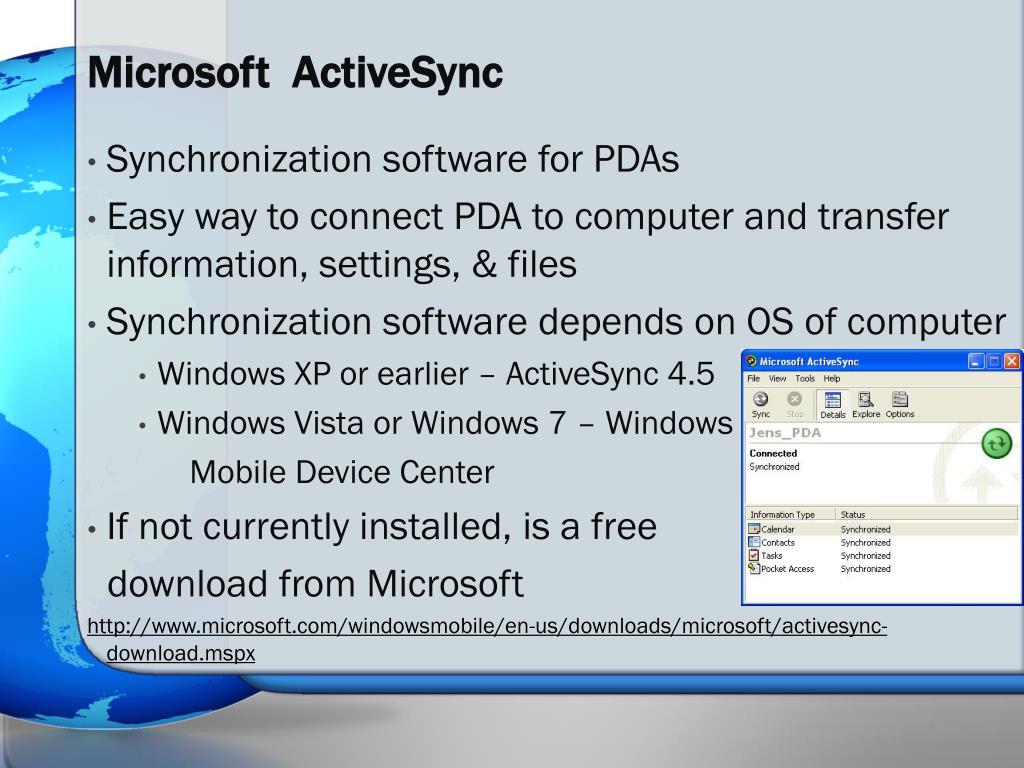 Microsoft ActiveSync

• Synchronization software for PDAs
• Easy way to connect PDA to computer and transfer information, settings, & files
• Synchronization software depends on OS of computer
• Windows XP or earlier – ActiveSync 4.5
• Windows Vista or Windows 7 – Windows Mobile Device Center
• If not currently installed, is a free download from Microsoft

http://www.microsoft.com/windowsmobile/en-us/downloads/microsoft/activesync-download.mspx

Microsoft ActiveSync
File View Tools Help
Sync Stop Details Explore Options
Jens_PDA
Connected
Synchronized

| Information Type | Status |
|---|---|
| Calendar | Synchronized |
| Contacts | Synchronized |
| Tasks | Synchronized |
| Pocket Access | Synchronized |